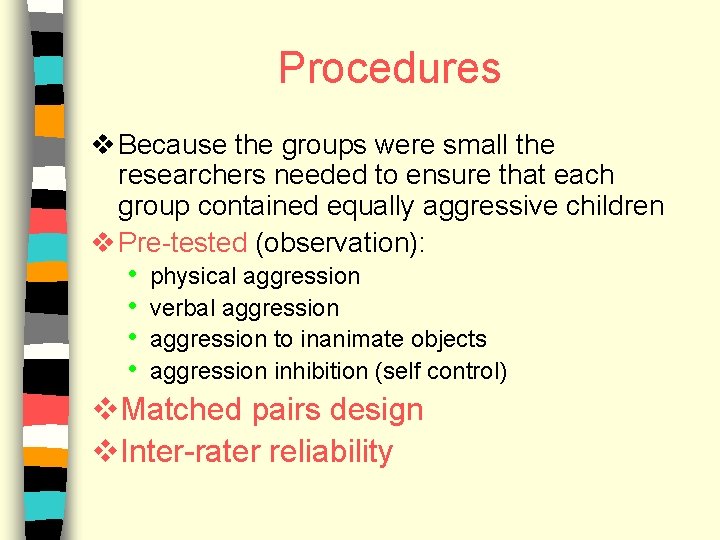 Procedures

❖ Because the groups were small the researchers needed to ensure that each group contained equally aggressive children

❖ Pre-tested (observation):
• physical aggression
• verbal aggression
• aggression to inanimate objects
• aggression inhibition (self control)

❖ Matched pairs design

❖ Inter-rater reliability